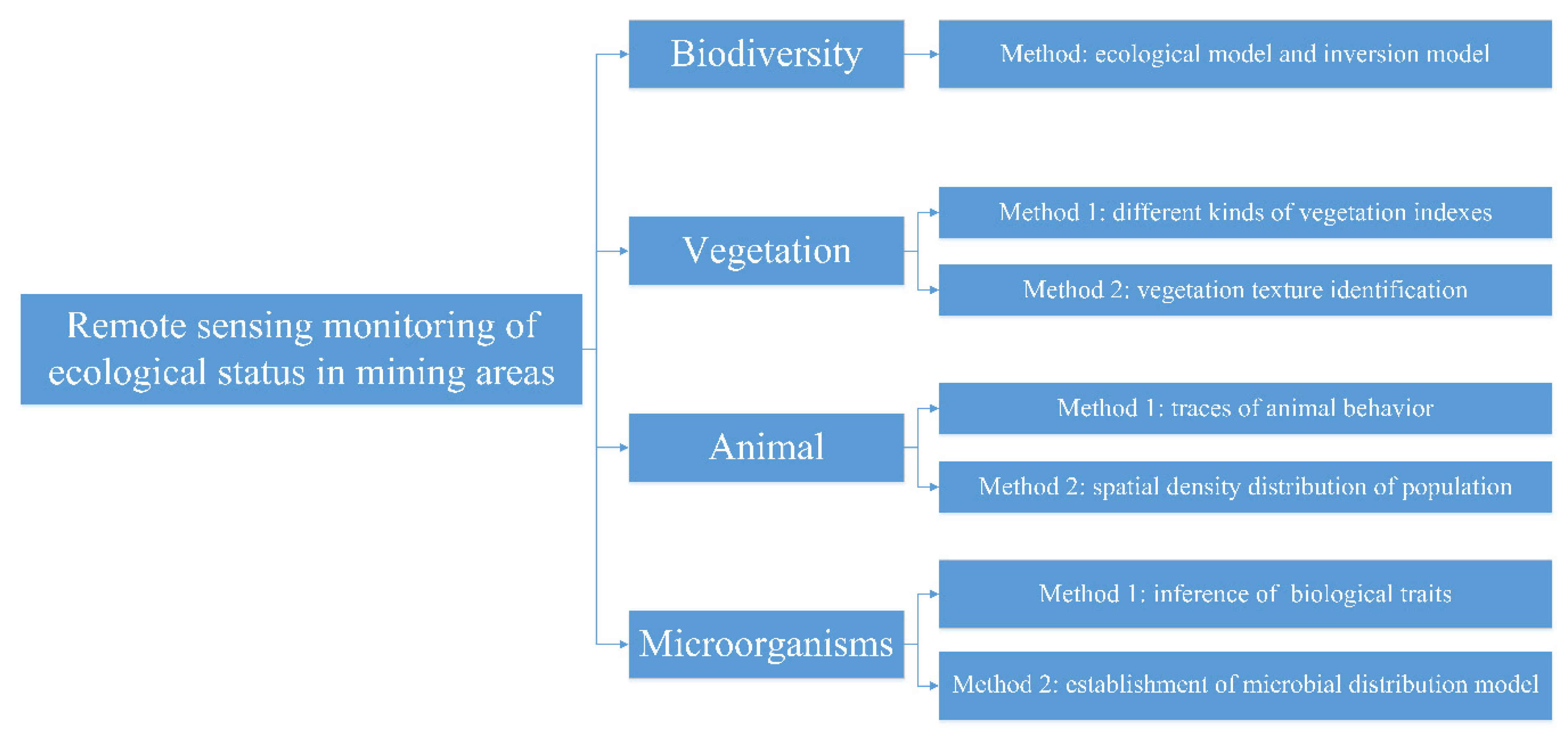 Remote sensing monitoring of ecological status in mining areas

Biodiversity

Method: ecological model and inversion model

Vegetation

Method 1: different kinds of vegetation indexes

Method 2: vegetation texture identification

Animal

Method 1: traces of animal behavior

Method 2: spatial density distribution of population

Microorganisms

Method 1: inference of biological traits

Method 2: establishment of microbial distribution model